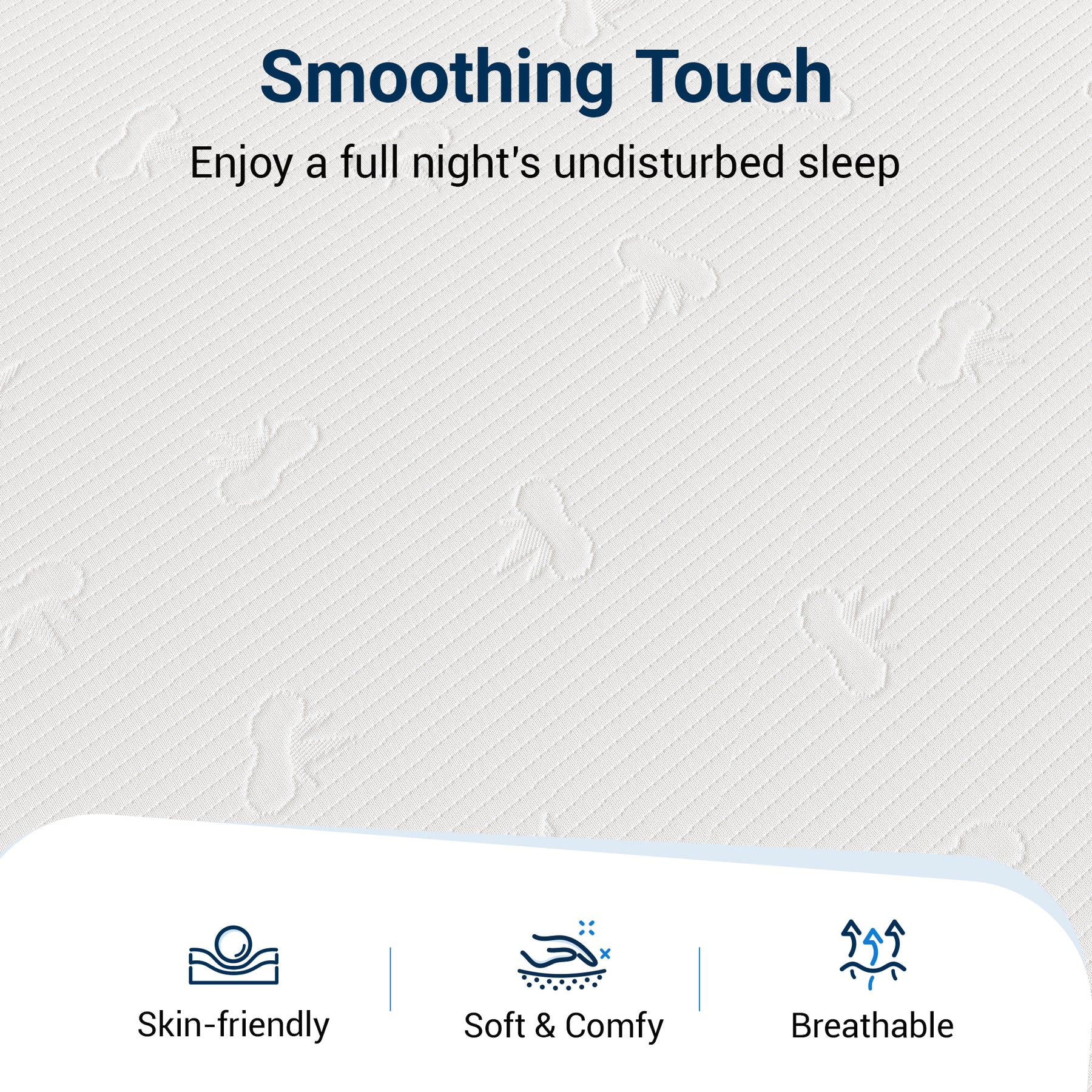 Smoothing Touch

Enjoy a full night's undisturbed sleep

Skin-friendly

Soft & Comfy

Breathable